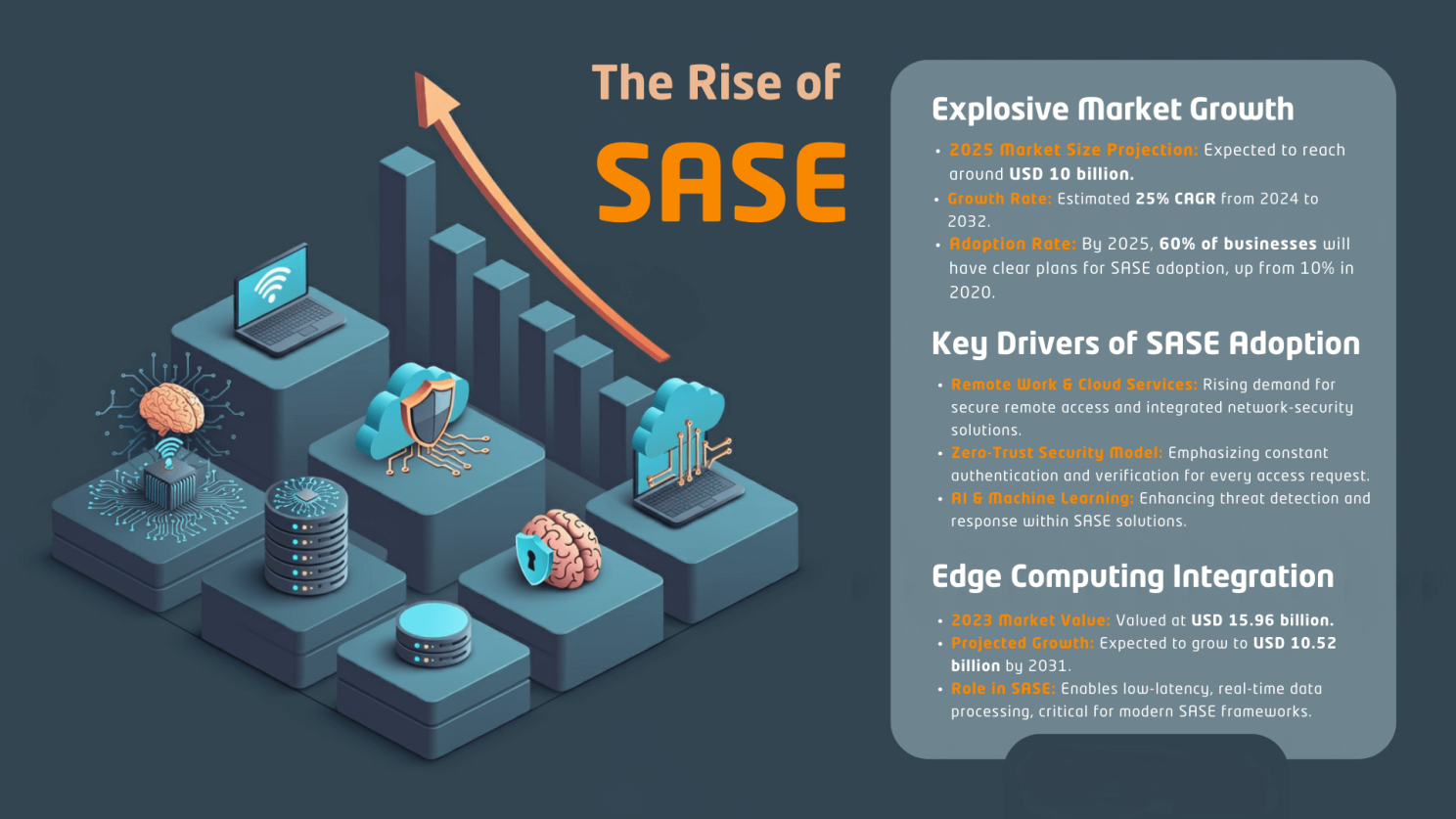 The Rise of

SASE

Explosive Market Growth

• 2025 Market Size Projection: Expected to reach around USD 10 billion.
• Growth Rate: Estimated 25% CAGR from 2024 to 2032.
• Adoption Rate: By 2025, 60% of businesses will have clear plans for SASE adoption, up from 10% in 2020.

Key Drivers of SASE Adoption

• Remote Work & Cloud Services: Rising demand for secure remote access and integrated network-security solutions.
• Zero-Trust Security Model: Emphasizing constant authentication and verification for every access request.
• AI & Machine Learning: Enhancing threat detection and response within SASE solutions.

Edge Computing Integration

• 2023 Market Value: Valued at USD 15.96 billion.
• Projected Growth: Expected to grow to USD 10.52 billion by 2031.
• Role in SASE: Enables low-latency, real-time data processing, critical for modern SASE frameworks.